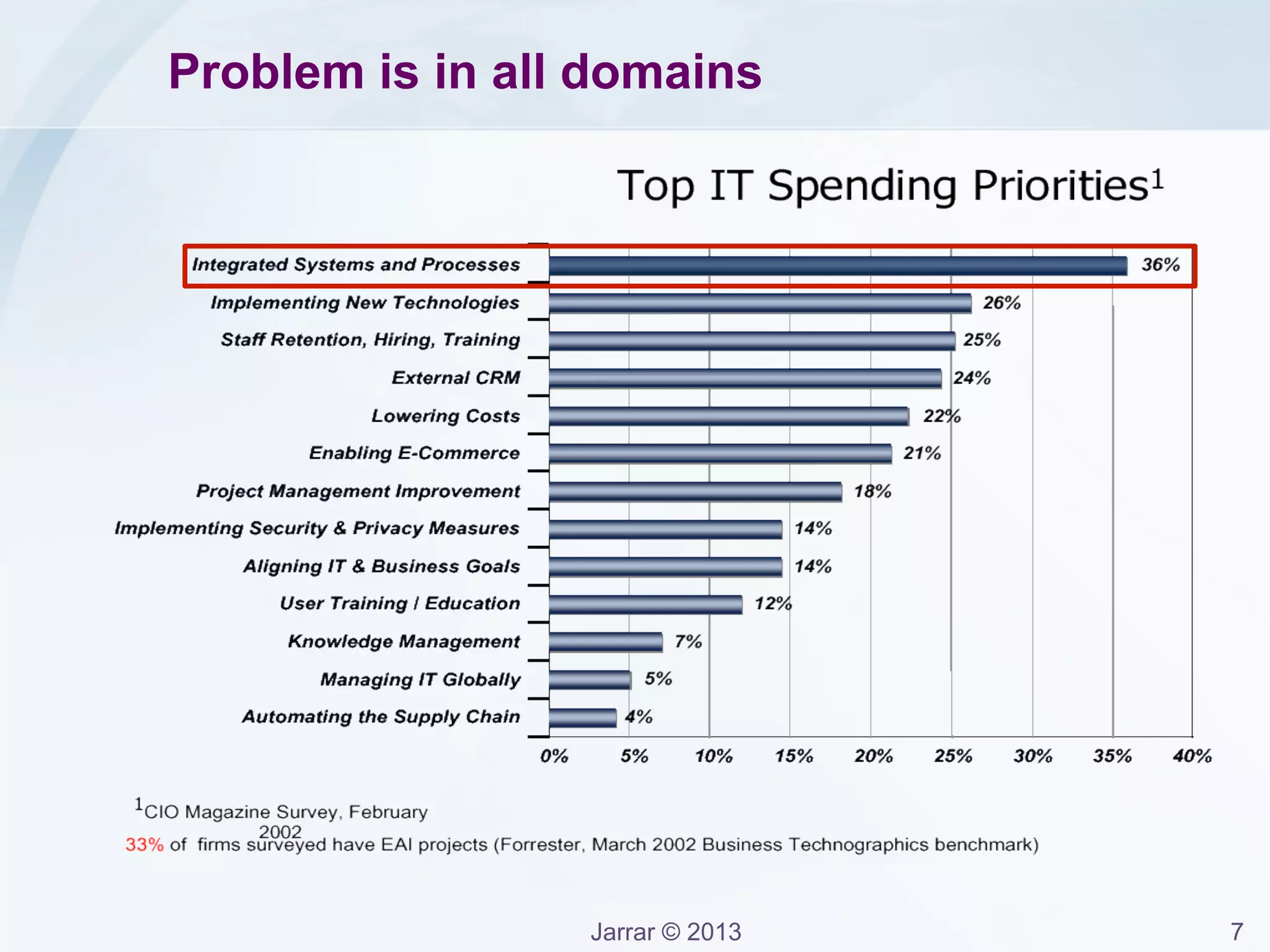 Problem is in all domains

Top IT Spending Priorities$^1$

Integrated Systems and Processes 36%
Implementing New Technologies 26%
Staff Retention, Hiring, Training 25%
External CRM 24%
Lowering Costs 22%
Enabling E-Commerce 21%
Project Management Improvement 18%
Implementing Security & Privacy Measures 14%
Aligning IT & Business Goals 14%
User Training / Education 12%
Knowledge Management 7%
Managing IT Globally 5%
Automating the Supply Chain 4%

0% 5% 10% 15% 20% 25% 30% 35% 40%

$^1$CIO Magazine Survey, February 2002

33% of firms surveyed have EAI projects (Forrester, March 2002 Business Technographics benchmark)

Jarrar © 2013

7